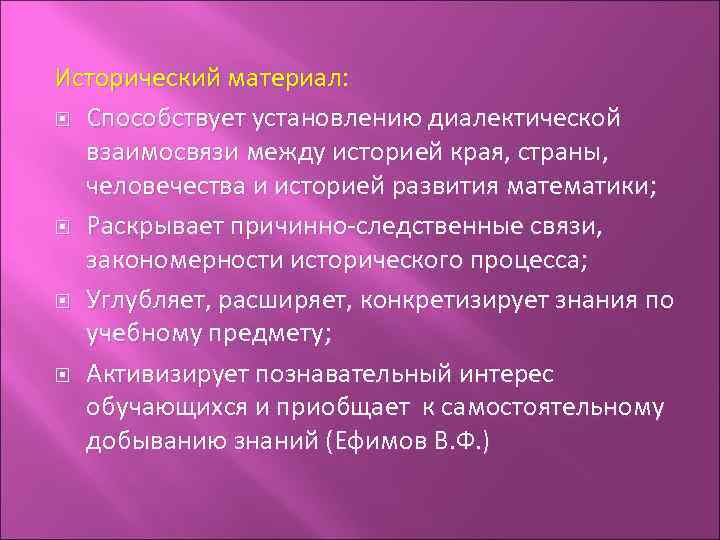 Исторический материал:

Способствует установлению диалектической взаимосвязи между историей края, страны, человечества и историей развития математики;

Раскрывает причинно-следственные связи, закономерности исторического процесса;

Углубляет, расширяет, конкретизирует знания по учебному предмету;

Активизирует познавательный интерес обучающихся и приобщает к самостоятельному добыванию знаний (Ефимов В.Ф.)